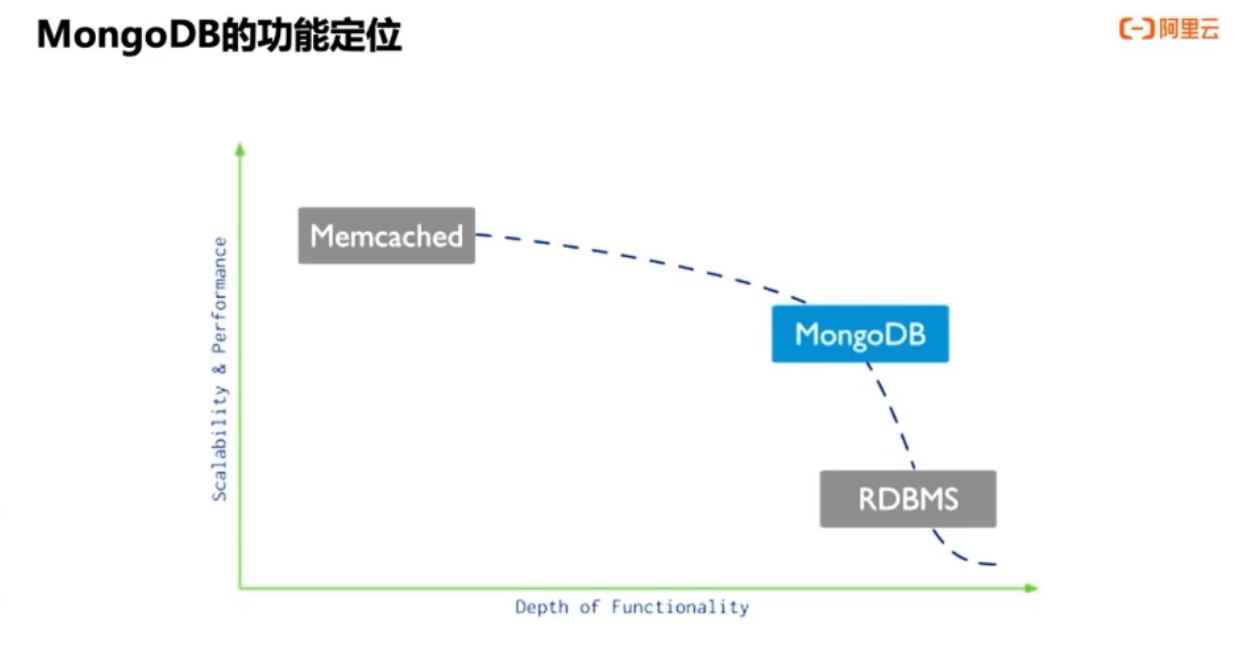 MongoDB的功能定位

阿里云

Scalability & Performance

Memcached

MongoDB

RDBMS

Depth of Functionality